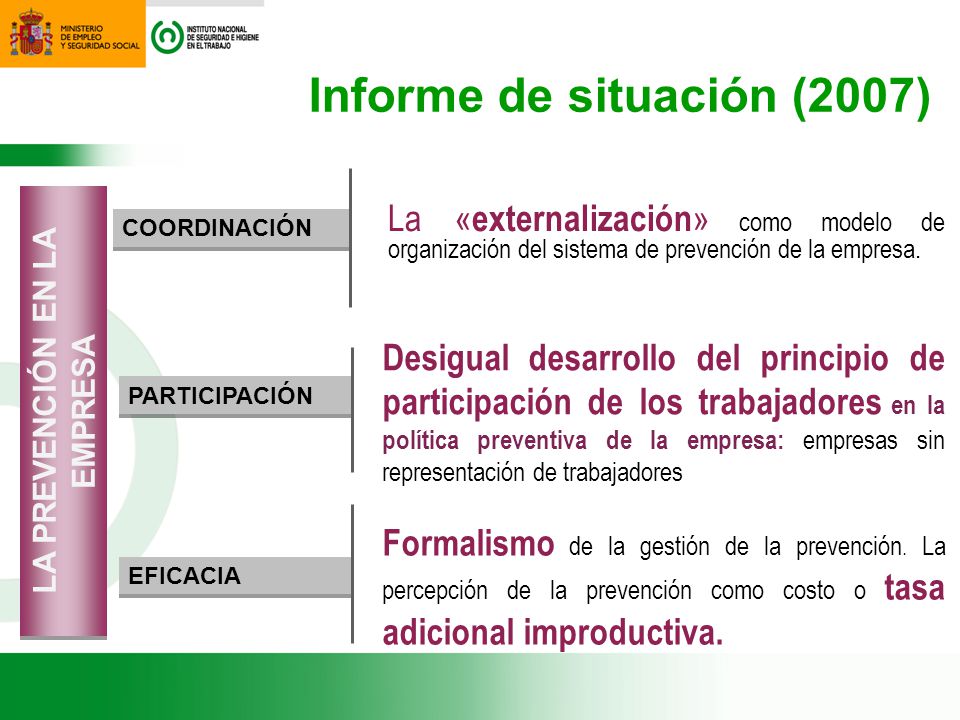 MINISTERIO DE EMPLEO Y SEGURIDAD SOCIAL

INSTITUTO NACIONAL DE SEGURIDAD E HIGIENE EN EL TRABAJO

Informe de situación (2007)

LA PREVENCIÓN EN LA EMPRESA

COORDINACIÓN

La «externalización» como modelo de organización del sistema de prevención de la empresa.

PARTICIPACIÓN

Desigual desarrollo del principio de participación de los trabajadores en la política preventiva de la empresa: empresas sin representación de trabajadores

EFICACIA

Formalismo de la gestión de la prevención. La percepción de la prevención como costo o tasa adicional improductiva.